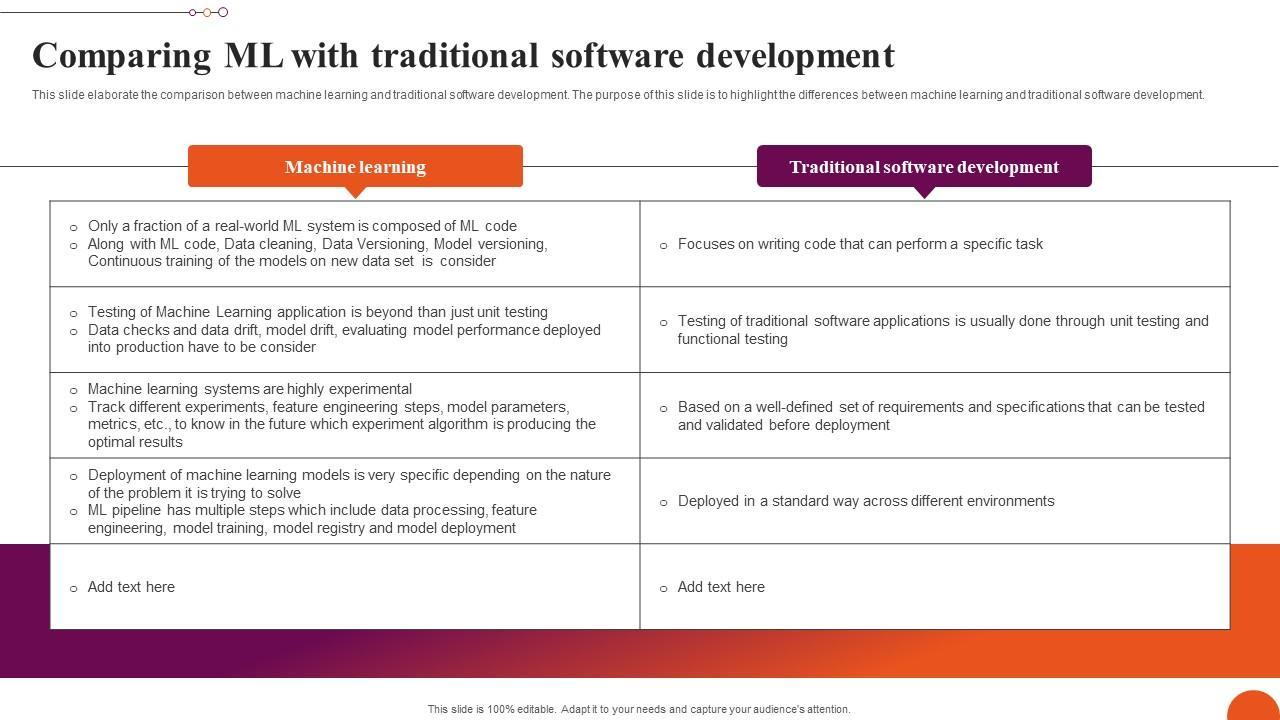 Comparing ML with traditional software development

This slide elaborate the comparison between machine learning and traditional software development. The purpose of this slide is to highlight the differences between machine learning and traditional software development.

| Machine learning | Traditional software development |
|---|---|
| ○ Only a fraction of a real-world ML system is composed of ML code ○ Along with ML code, Data cleaning, Data Versioning, Model versioning, Continuous training of the models on new data set is consider | ○ Focuses on writing code that can perform a specific task |
| ○ Testing of Machine Learning application is beyond than just unit testing ○ Data checks and data drift, model drift, evaluating model performance deployed into production have to be consider | ○ Testing of traditional software applications is usually done through unit testing and functional testing |
| ○ Machine learning systems are highly experimental ○ Track different experiments, feature engineering steps, model parameters, metrics, etc., to know in the future which experiment algorithm is producing the optimal results | ○ Based on a well-defined set of requirements and specifications that can be tested and validated before deployment |
| ○ Deployment of machine learning models is very specific depending on the nature of the problem it is trying to solve ○ ML pipeline has multiple steps which include data processing, feature engineering, model training, model registry and model deployment | ○ Deployed in a standard way across different environments |
| ○ Add text here | ○ Add text here |

This slide is 100% editable. Adapt it to your needs and capture your audience's attention.